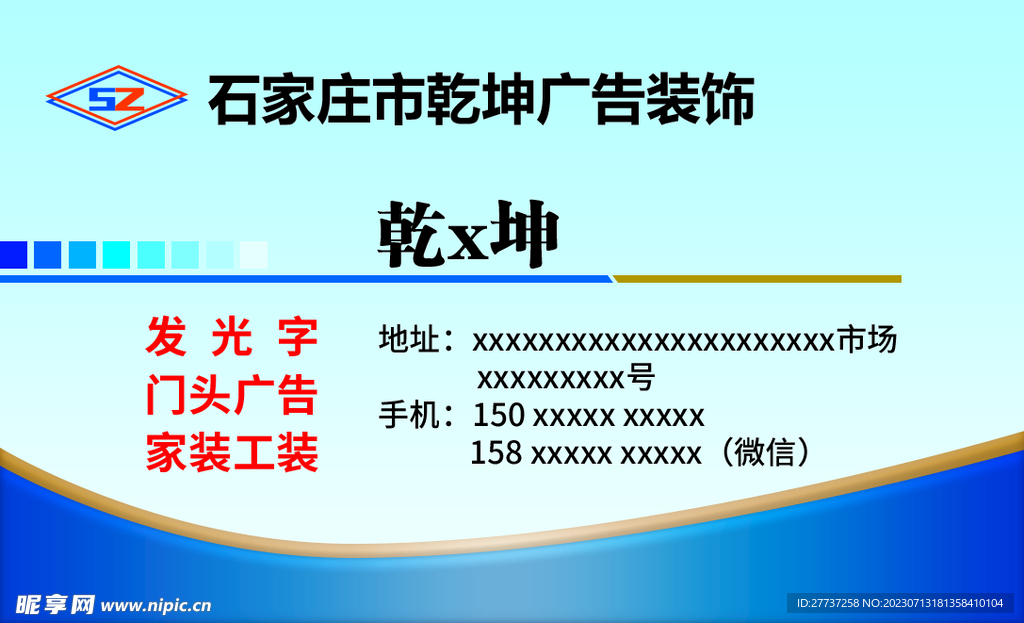 SZ

石家庄市乾坤广告装饰

乾x坤

发 光 字
门头广告
家装工装

地址：xxxxxxxxxxxxxxxxxxxxxxx市场
xxxxxxxxx号
手机：150 xxxxx xxxxx
158 xxxxx xxxxx（微信）

昵享网 www.nipic.cn

ID:27737258 NO:20230713181358410104